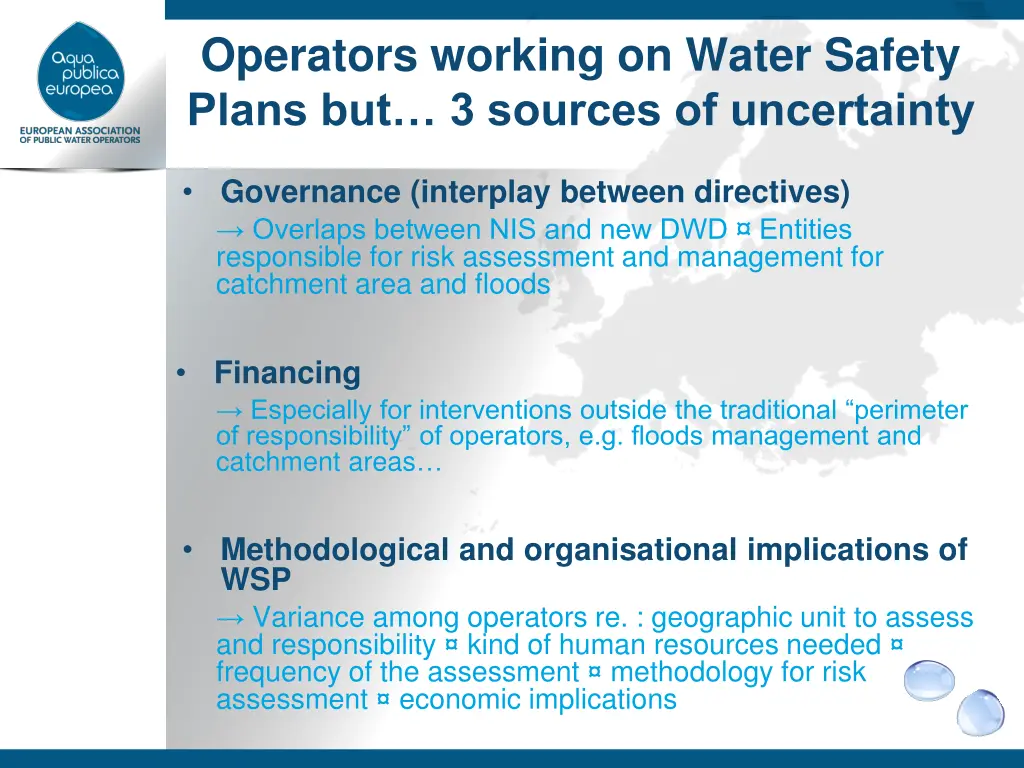 aqua publica europea

EUROPEAN ASSOCIATION OF PUBLIC WATER OPERATORS

Operators working on Water Safety Plans but… 3 sources of uncertainty

• Governance (interplay between directives)
→ Overlaps between NIS and new DWD ¤ Entities responsible for risk assessment and management for catchment area and floods

• Financing
→ Especially for interventions outside the traditional “perimeter of responsibility” of operators, e.g. floods management and catchment areas…

• Methodological and organisational implications of WSP
→ Variance among operators re. : geographic unit to assess and responsibility ¤ kind of human resources needed ¤ frequency of the assessment ¤ methodology for risk assessment ¤ economic implications